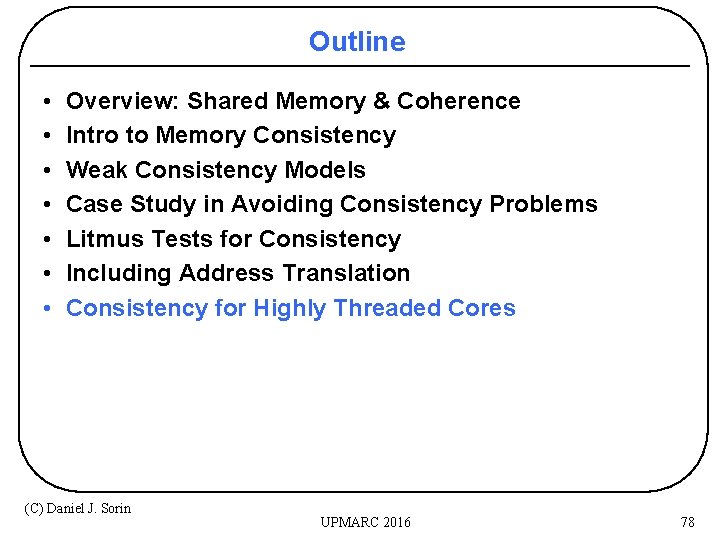 Outline

• Overview: Shared Memory & Coherence
• Intro to Memory Consistency
• Weak Consistency Models
• Case Study in Avoiding Consistency Problems
• Litmus Tests for Consistency
• Including Address Translation
• Consistency for Highly Threaded Cores

(C) Daniel J. Sorin

UPMARC 2016

78